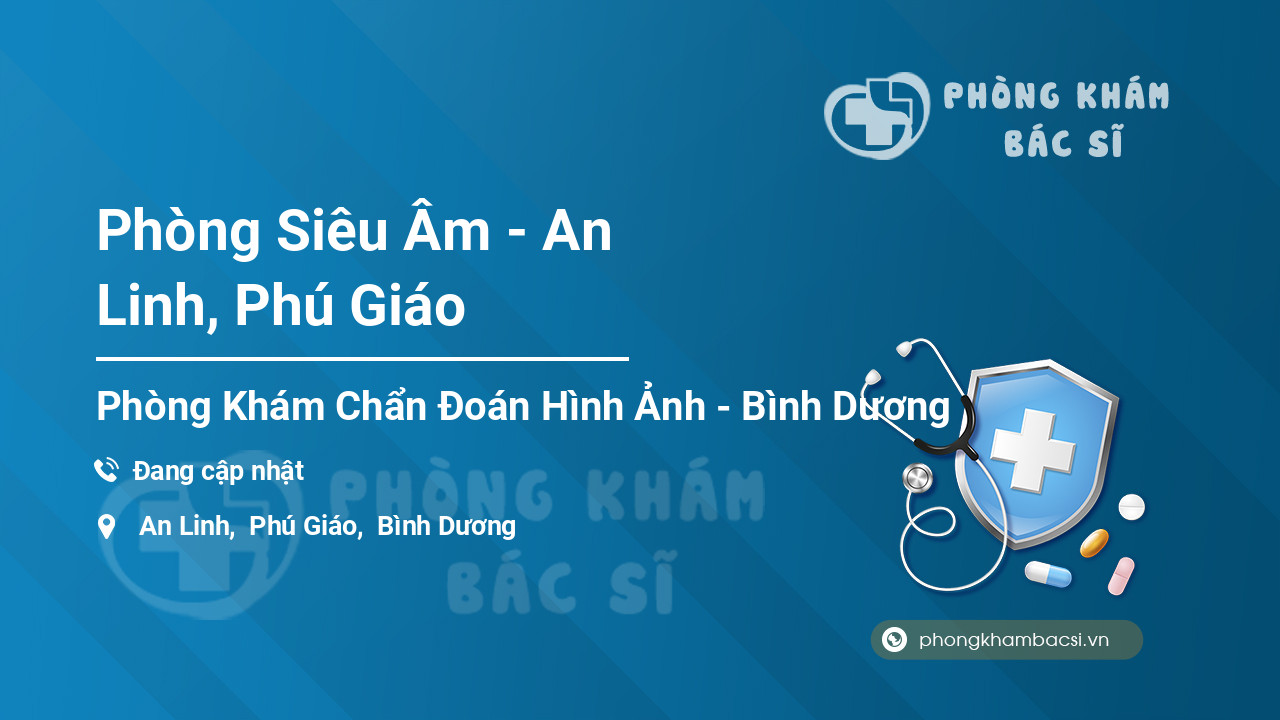 PHÒNG KHÁM BÁC SĨ

Phòng Siêu Âm - An Linh, Phú Giáo

Phòng Khám Chẩn Đoán Hình Ảnh - Bình Dương

Đang cập nhật

An Linh, Phú Giáo, Bình Dương

PHÒNG KHÁM BÁC SĨ

phongkhambacsi.vn